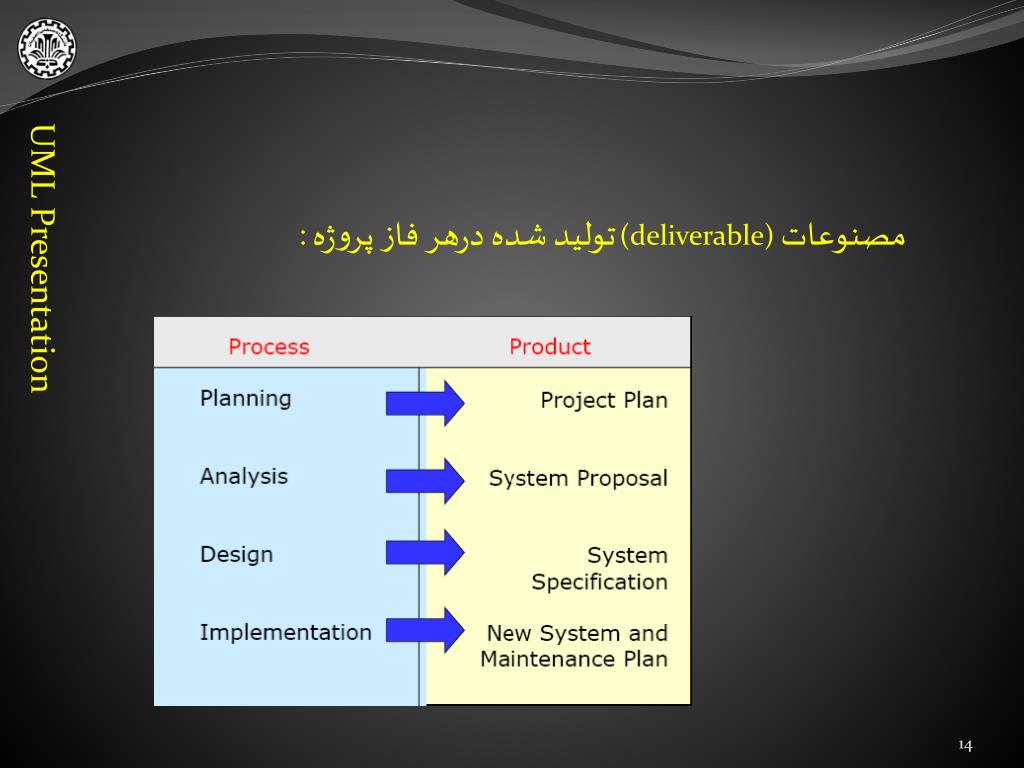 UML Presentation

مصنوعات (deliverable) تولید شده درهر فاز پروژه :

| Process | Product |
|---|---|
| Planning | Project Plan |
| Analysis | System Proposal |
| Design | System Specification |
| Implementation | New System and Maintenance Plan |

14